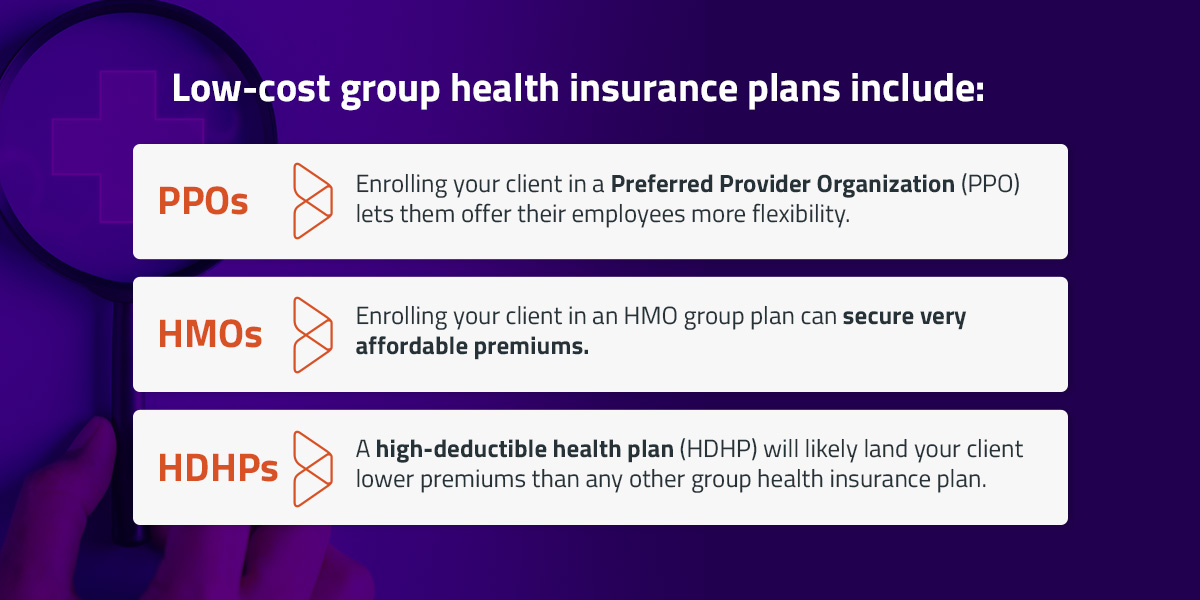 Low-cost group health insurance plans include:

PPOs

Enrolling your client in a Preferred Provider Organization (PPO) lets them offer their employees more flexibility.

HMOs

Enrolling your client in an HMO group plan can secure very affordable premiums.

HDHPs

A high-deductible health plan (HDHP) will likely land your client lower premiums than any other group health insurance plan.